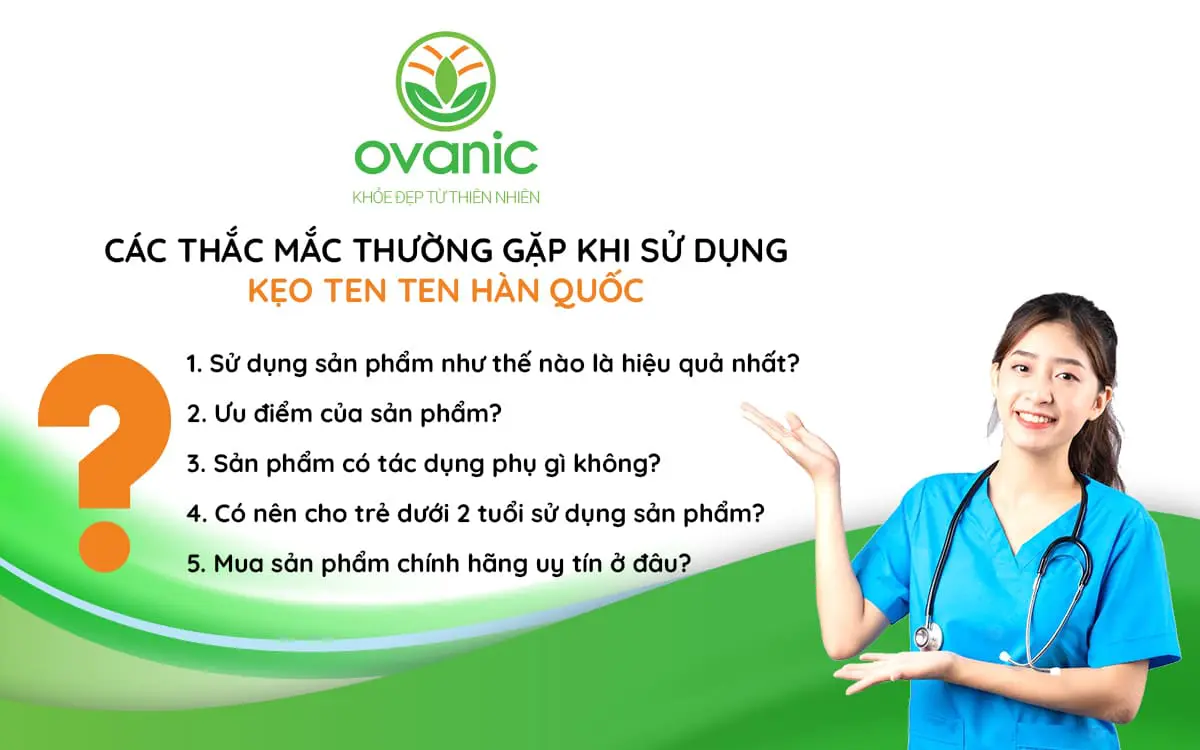 ovanic
KHỎE ĐẸP TỪ THIÊN NHIÊN

CÁC THẮC MẮC THƯỜNG GẶP KHI SỬ DỤNG
KẸO TEN TEN HÀN QUỐC

?

1. Sử dụng sản phẩm như thế nào là hiệu quả nhất?
2. Ưu điểm của sản phẩm?
3. Sản phẩm có tác dụng phụ gì không?
4. Có nên cho trẻ dưới 2 tuổi sử dụng sản phẩm?
5. Mua sản phẩm chính hãng uy tín ở đâu?